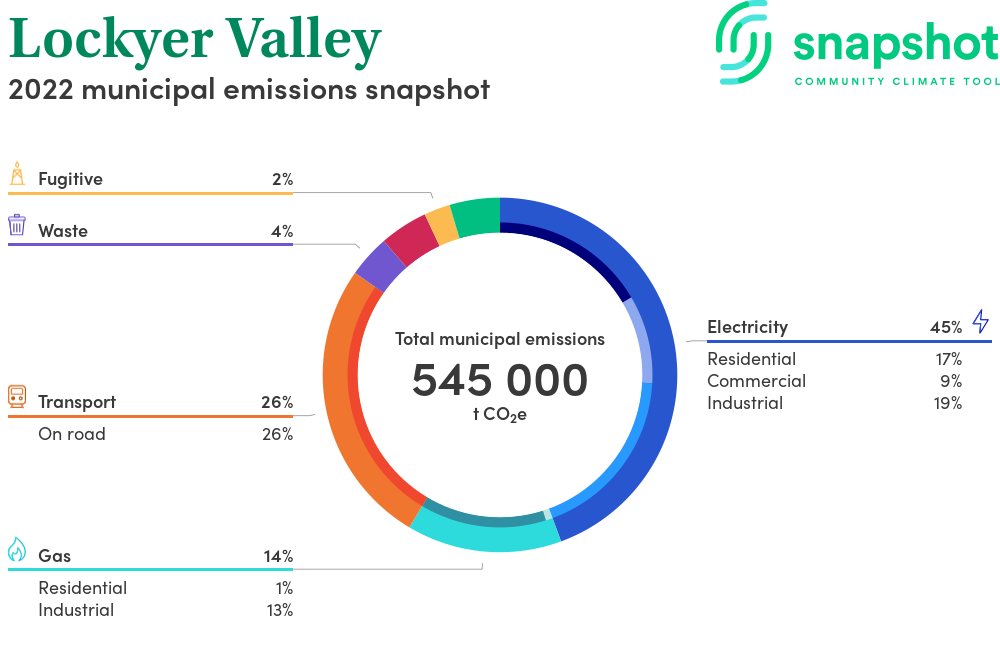 Lockyer Valley
2022 municipal emissions snapshot

snapshot
COMMUNITY CLIMATE TOOL

Fugitive 2%

Waste 4%

Transport 26%
On road 26%

Gas 14%
Residential 1%
Industrial 13%

Total municipal emissions
545 000
t $CO_2e$

Electricity 45%
Residential 17%
Commercial 9%
Industrial 19%